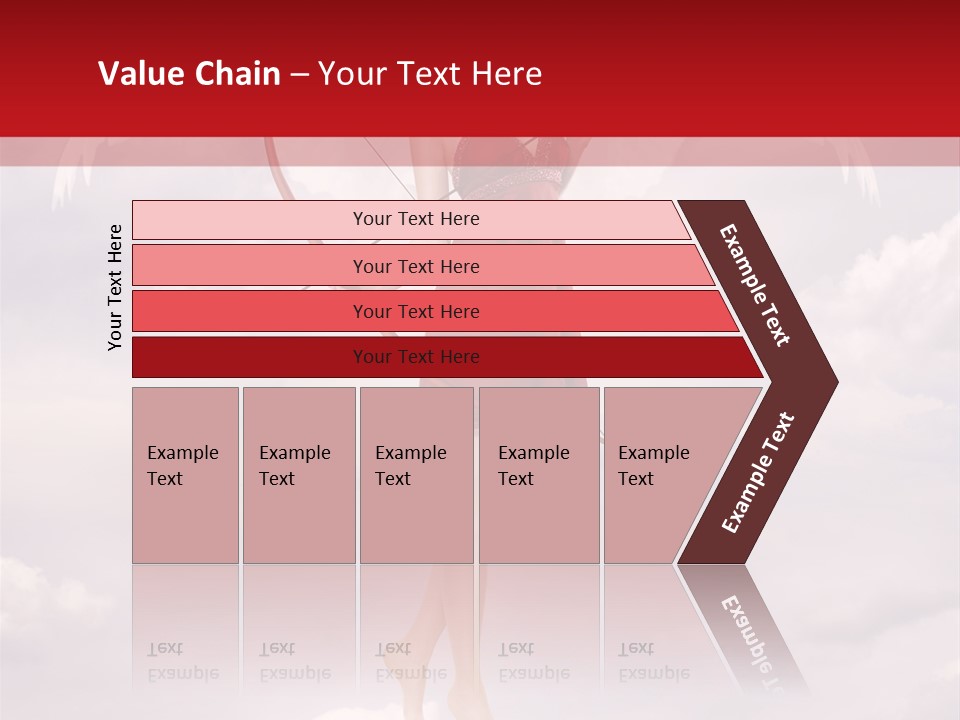 Value Chain – Your Text Here

Your Text Here

Your Text Here

Your Text Here

Your Text Here

Your Text Here

Example Text

Example Text

Example Text

Example Text

Example Text

Example Text

Example Text